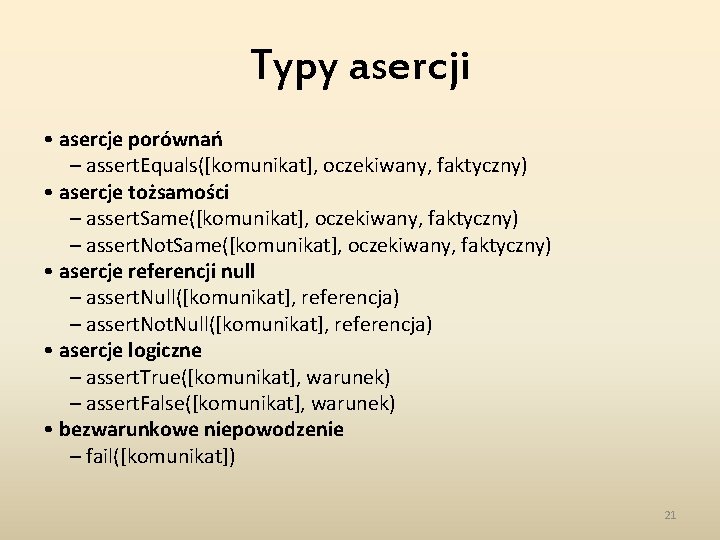 Typy asercji

• asercje porównań
– assertEquals([komunikat], oczekiwany, faktyczny)
• asercje tożsamości
– assertSame([komunikat], oczekiwany, faktyczny)
– assertNotSame([komunikat], oczekiwany, faktyczny)
• asercje referencji null
– assertNull([komunikat], referencja)
– assertNotNull([komunikat], referencja)
• asercje logiczne
– assertTrue([komunikat], warunek)
– assertFalse([komunikat], warunek)
• bezwarunkowe niepowodzenie
– fail([komunikat])

21